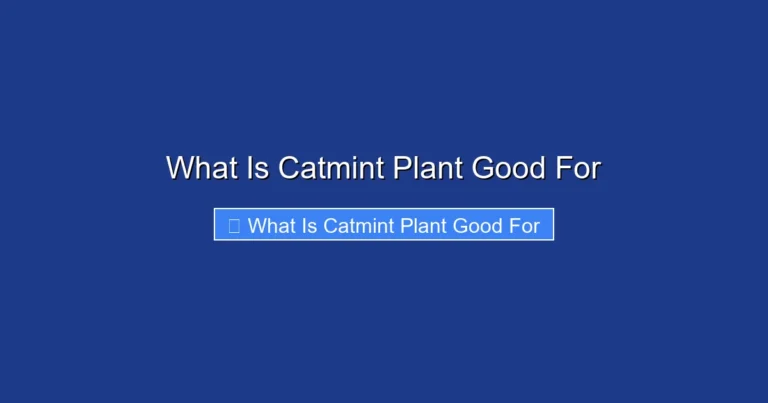 What Is Catmint Plant Good For

What Is Catmint Plant Good For